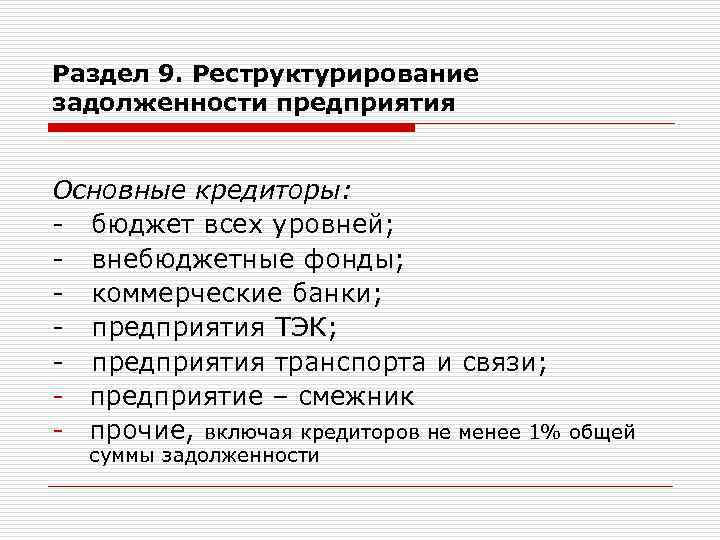 Раздел 9. Реструктурирование задолженности предприятия

Основные кредиторы:
- бюджет всех уровней;
- внебюджетные фонды;
- коммерческие банки;
- предприятия ТЭК;
- предприятия транспорта и связи;
- предприятие – смежник
- прочие, включая кредиторов не менее 1% общей суммы задолженности